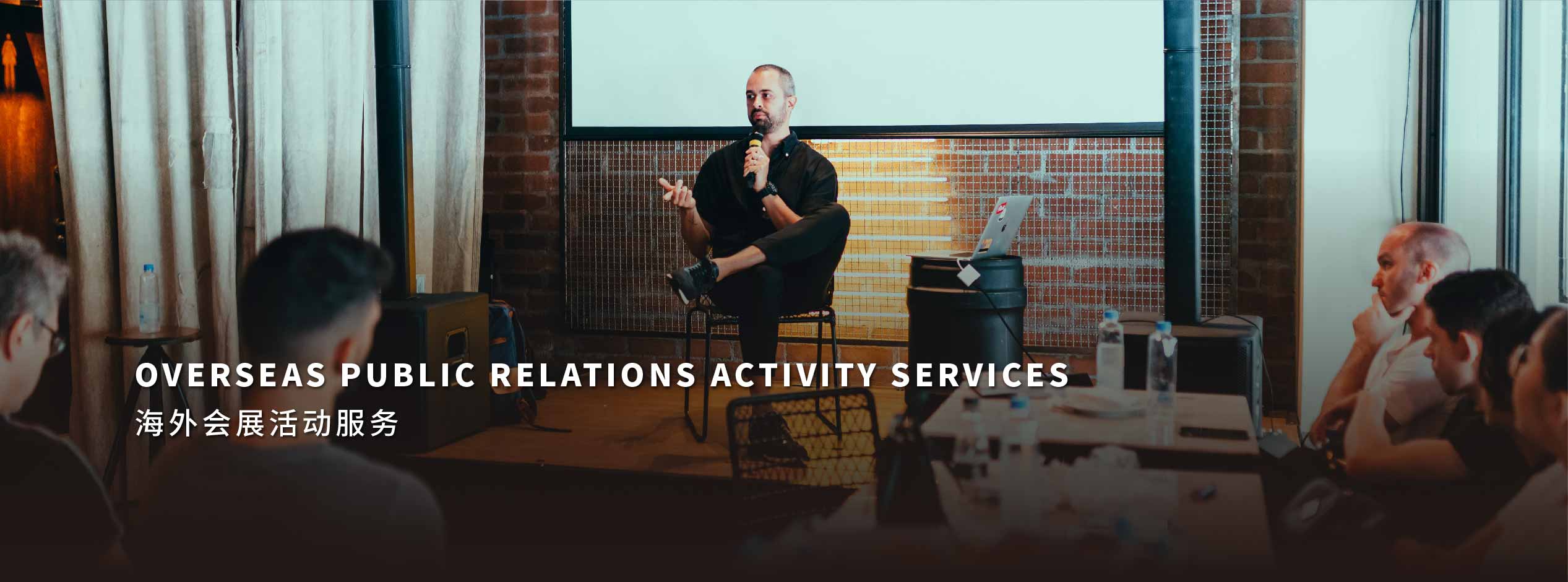 OVERSEAS PUBLIC RELATIONS ACTIVITY SERVICES
海外会展活动服务